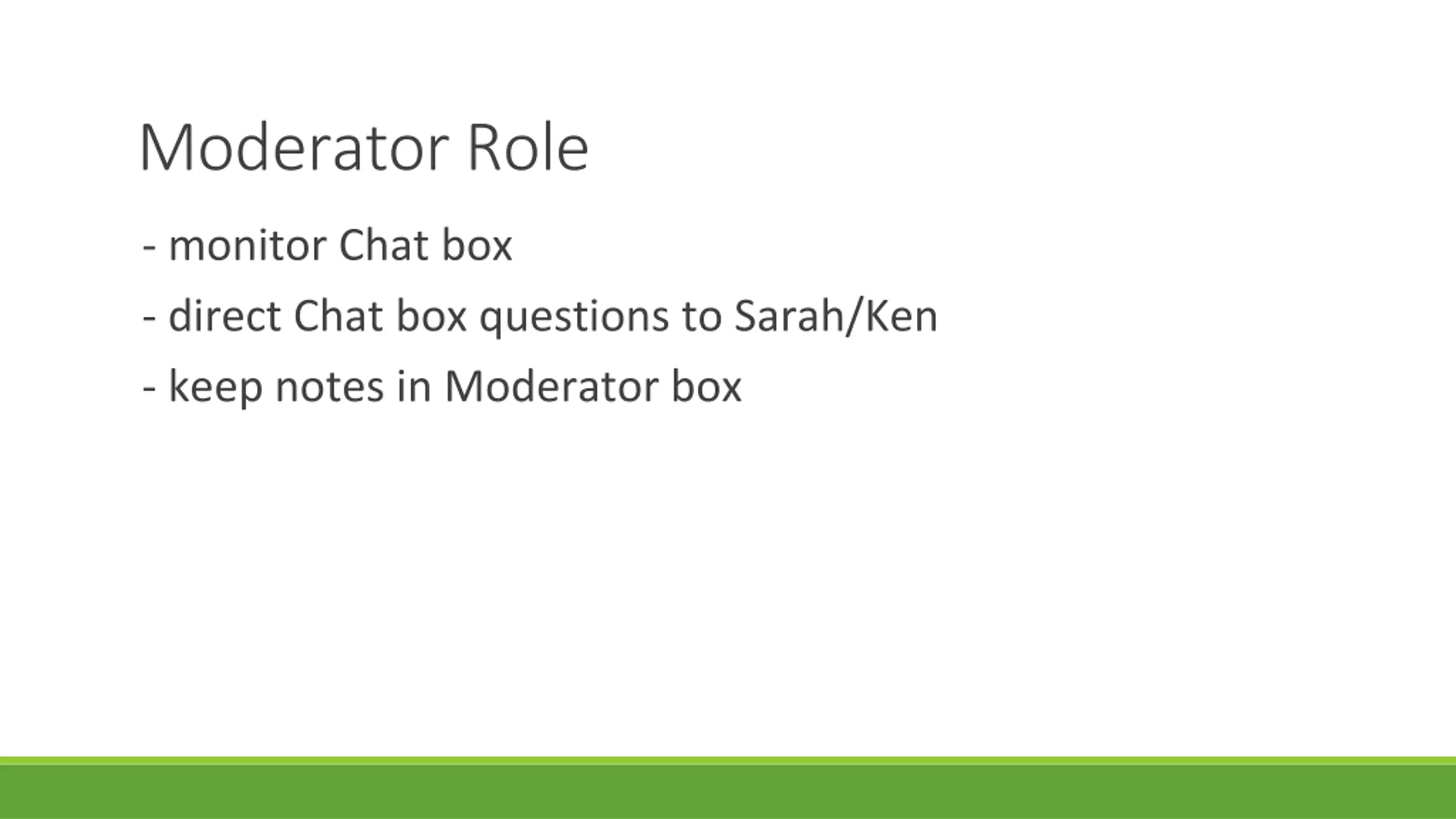 Moderator Role

- monitor Chat box

- direct Chat box questions to Sarah/Ken

- keep notes in Moderator box